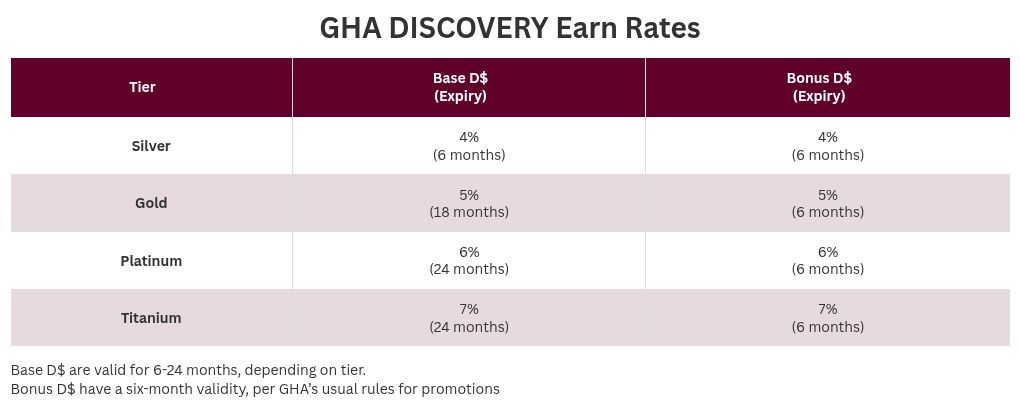 GHA DISCOVERY Earn Rates

| Tier | Base D\$ (Expiry) | Bonus D\$ (Expiry) |
|---|---|---|
| Silver | 4% (6 months) | 4% (6 months) |
| Gold | 5% (18 months) | 5% (6 months) |
| Platinum | 6% (24 months) | 6% (6 months) |
| Titanium | 7% (24 months) | 7% (6 months) |

Base D\$ are valid for 6-24 months, depending on tier.
Bonus D\$ have a six-month validity, per GHA's usual rules for promotions